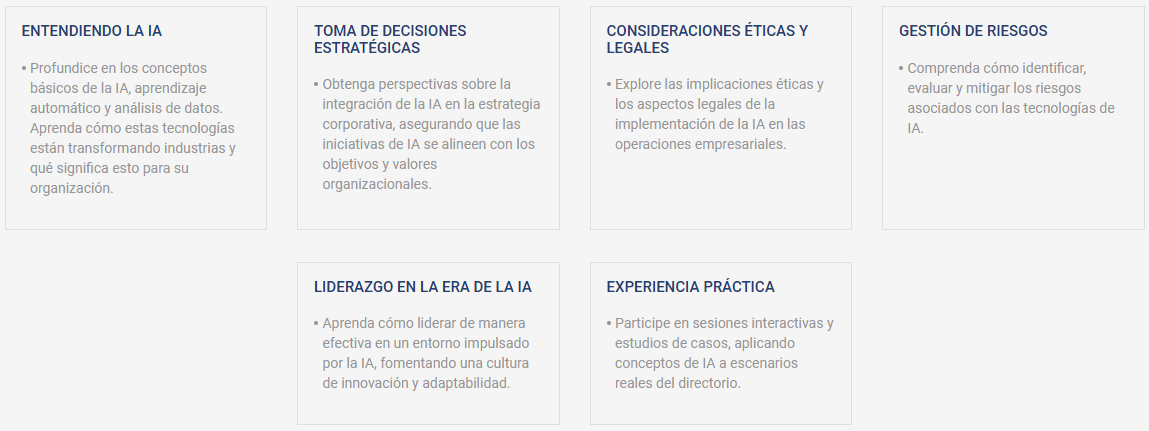 ENTENDIENDO LA IA

• Profundice en los conceptos básicos de la IA, aprendizaje automático y análisis de datos. Aprenda cómo estas tecnologías están transformando industrias y qué significa esto para su organización.

TOMA DE DECISIONES ESTRATÉGICAS

• Obtenga perspectivas sobre la integración de la IA en la estrategia corporativa, asegurando que las iniciativas de IA se alineen con los objetivos y valores organizacionales.

CONSIDERACIONES ÉTICAS Y LEGALES

• Explore las implicaciones éticas y los aspectos legales de la implementación de la IA en las operaciones empresariales.

GESTIÓN DE RIESGOS

• Comprenda cómo identificar, evaluar y mitigar los riesgos asociados con las tecnologías de IA.

LIDERAZGO EN LA ERA DE LA IA

• Aprenda cómo liderar de manera efectiva en un entorno impulsado por la IA, fomentando una cultura de innovación y adaptabilidad.

EXPERIENCIA PRÁCTICA

• Participe en sesiones interactivas y estudios de casos, aplicando conceptos de IA a escenarios reales del directorio.